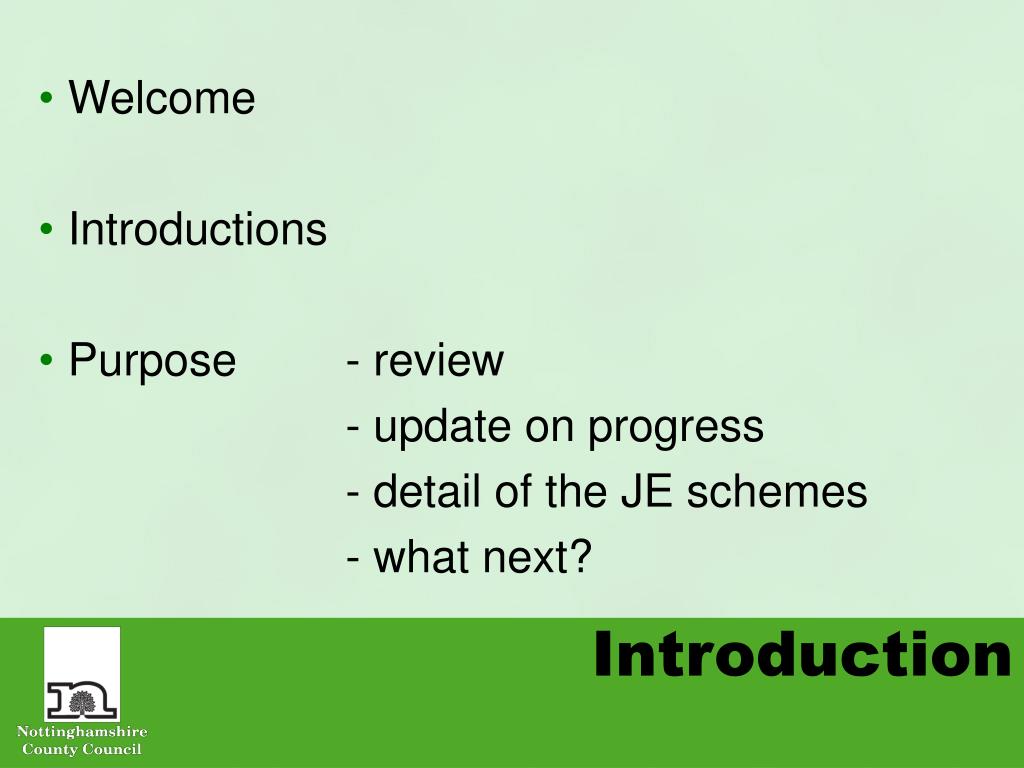 • Welcome

• Introductions

• Purpose - review
- update on progress
- detail of the JE schemes
- what next?

Introduction

Nottinghamshire County Council